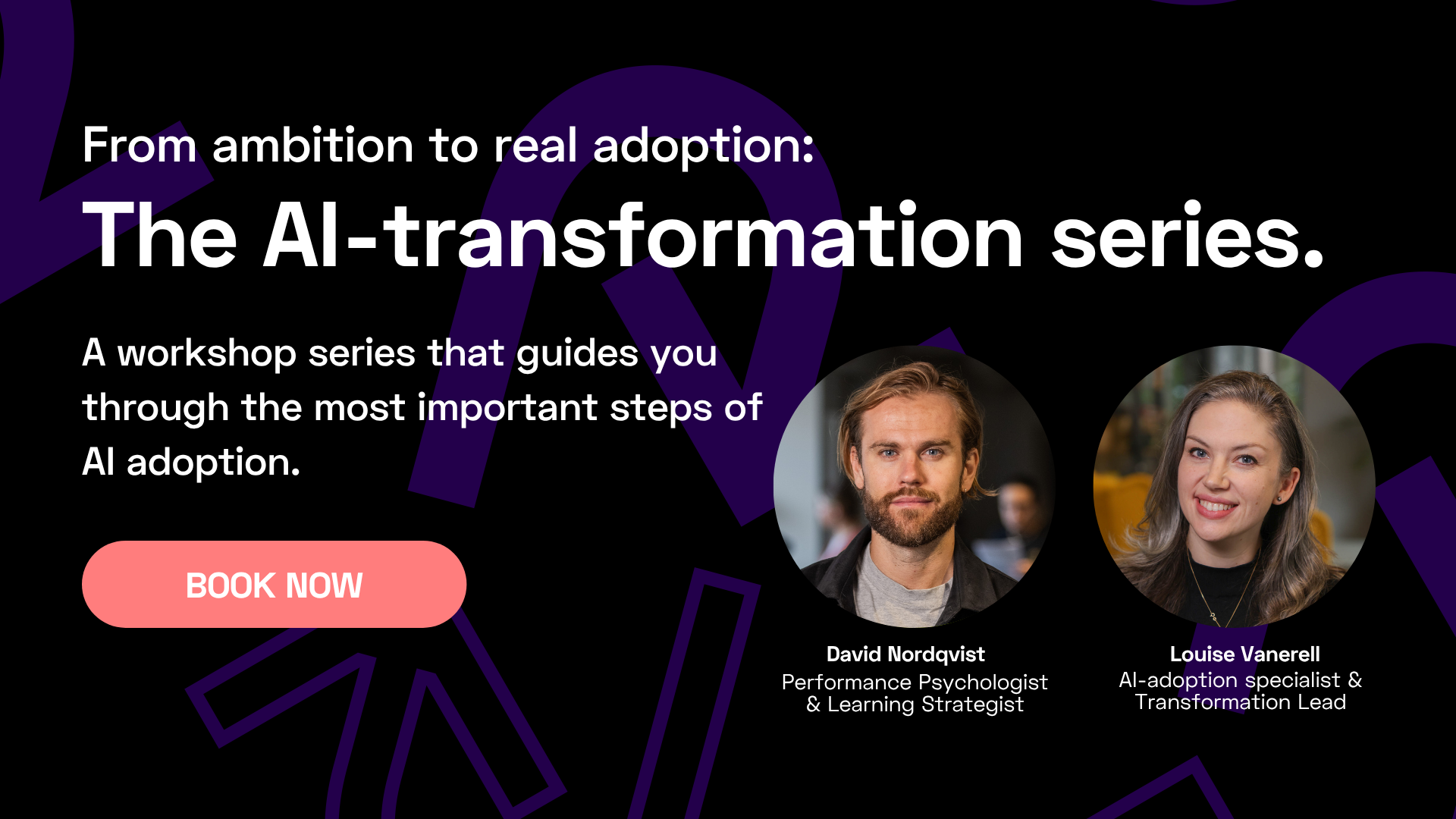 From ambition to real adoption:

The AI-transformation series.

A workshop series that guides you through the most important steps of AI adoption.

BOOK NOW

David Nordqvist
Performance Psychologist & Learning Strategist

Louise Vanerell
AI-adoption specialist & Transformation Lead